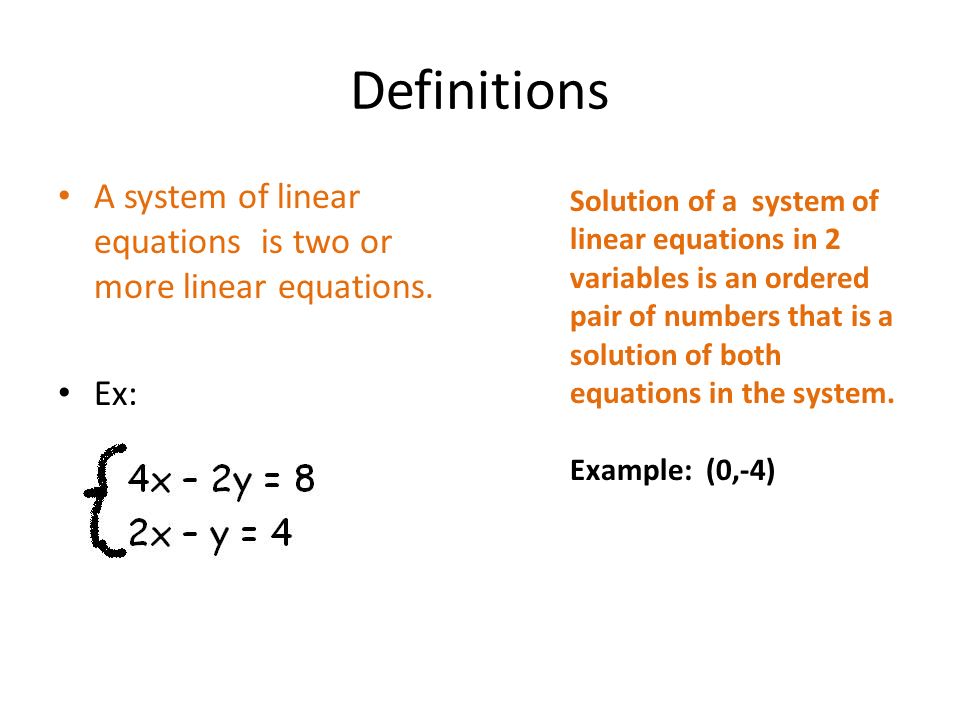 Definitions

• A system of linear equations is two or more linear equations.

• Ex:

$\begin{cases} 4x - 2y = 8 \\ 2x - y = 4 \end{cases}$

Solution of a system of linear equations in 2 variables is an ordered pair of numbers that is a solution of both equations in the system.

Example: (0,-4)